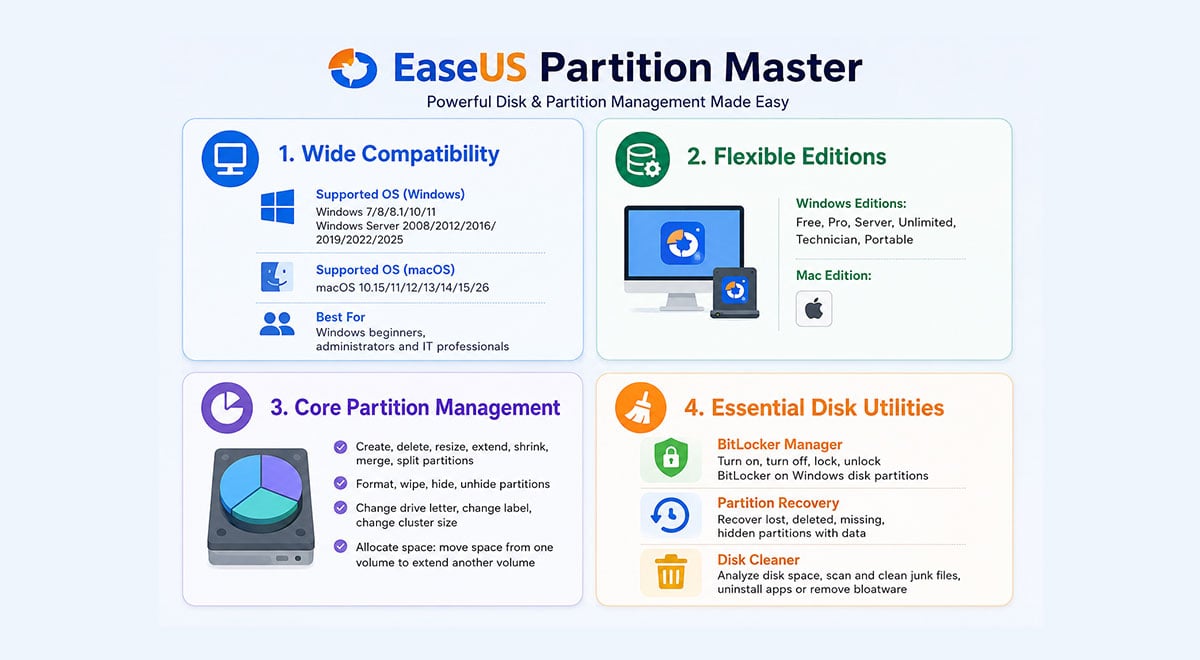 EaseUS Partition Master
Powerful Disk & Partition Management Made Easy

1. Wide Compatibility

Supported OS (Windows)
Windows 7/8/8.1/10/11
Windows Server 2008/2012/2016/2019/2022/2025

Supported OS (macOS)
macOS 10.15/11/12/13/14/15/26

Best For
Windows beginners, administrators and IT professionals

2. Flexible Editions

Windows Editions:
Free, Pro, Server, Unlimited, Technician, Portable

Mac Edition:

3. Core Partition Management

Create, delete, resize, extend, shrink, merge, split partitions

Format, wipe, hide, unhide partitions

Change drive letter, change label, change cluster size

Allocate space: move space from one volume to extend another volume

4. Essential Disk Utilities

BitLocker Manager
Turn on, turn off, lock, unlock BitLocker on Windows disk partitions

Partition Recovery
Recover lost, deleted, missing, hidden partitions with data

Disk Cleaner
Analyze disk space, scan and clean junk files, uninstall apps or remove bloatware